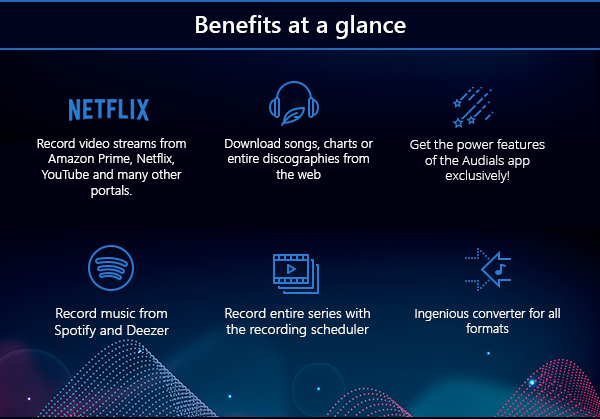 Benefits at a glance

NETFLIX

Record video streams from Amazon Prime, Netflix, YouTube and many other portals.

Download songs, charts or entire discographies from the web

Get the power features of the Audials app exclusively!

Record music from Spotify and Deezer

Record entire series with the recording scheduler

Ingenious converter for all formats